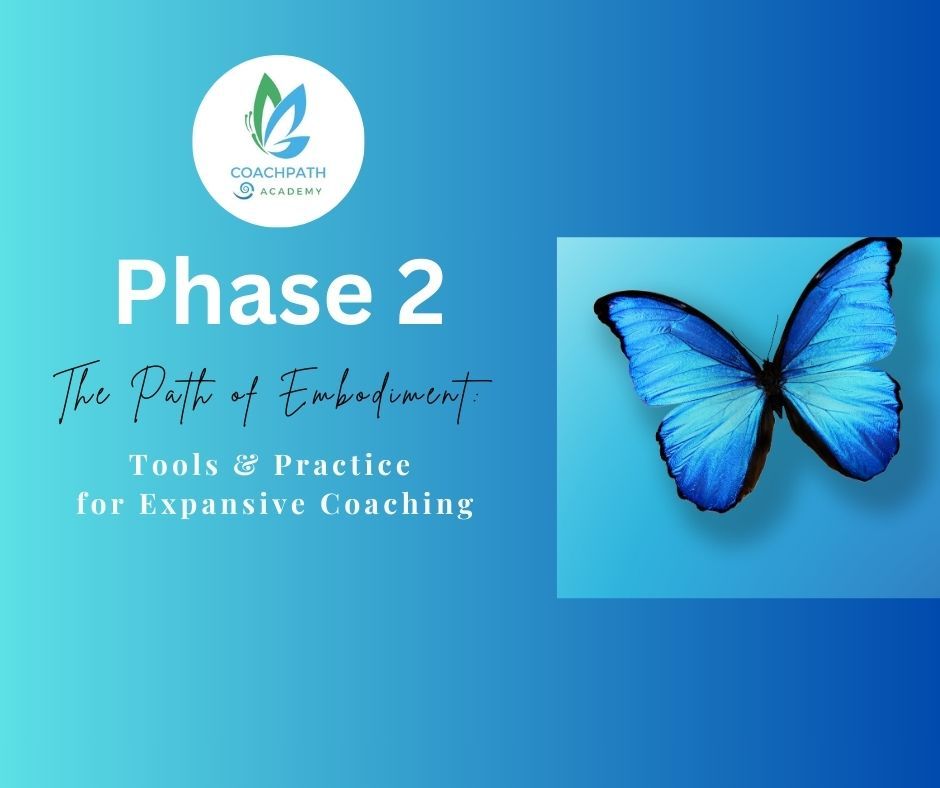 COACHPATH
ACADEMY

Phase 2

The Path of Embodiment:

Tools & Practice
for Expansive Coaching